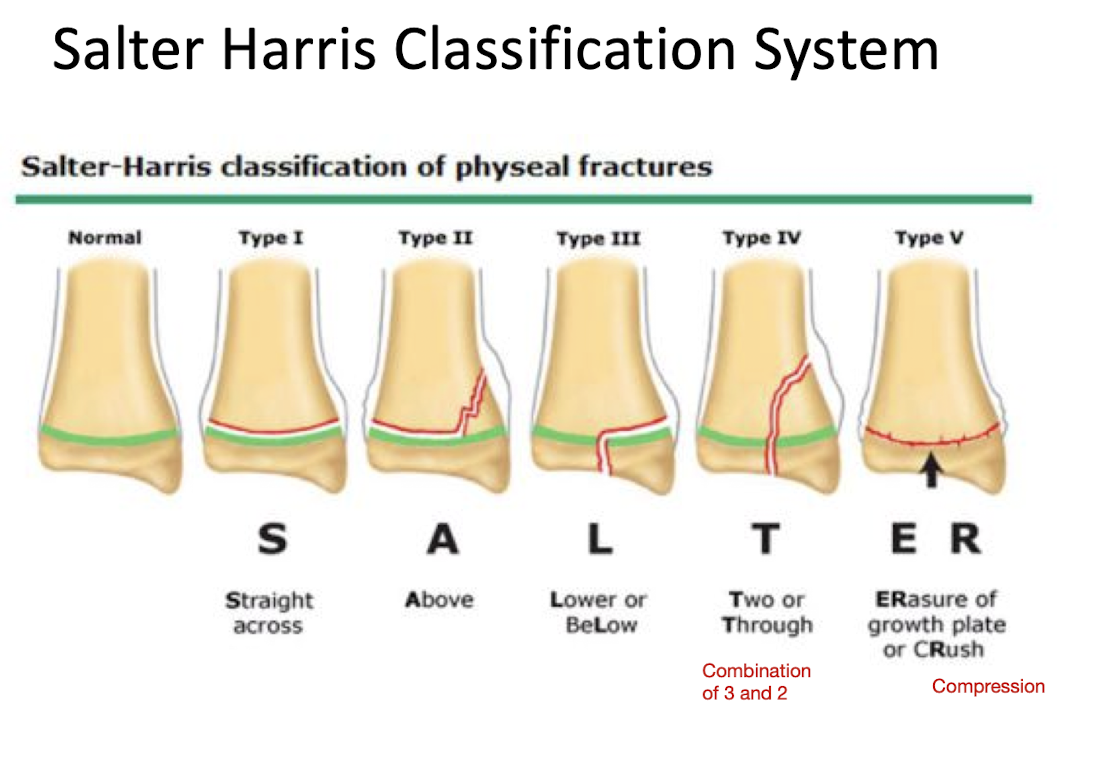 Salter Harris Classification System

Salter-Harris classification of physeal fractures

Normal

Type I

Type II

Type III

Type IV

Type V

S

A

L

T

E R

Straight across

Above

Lower or BeLow

Two or Through

ERasure of growth plate or CRush

Combination of 3 and 2

Compression